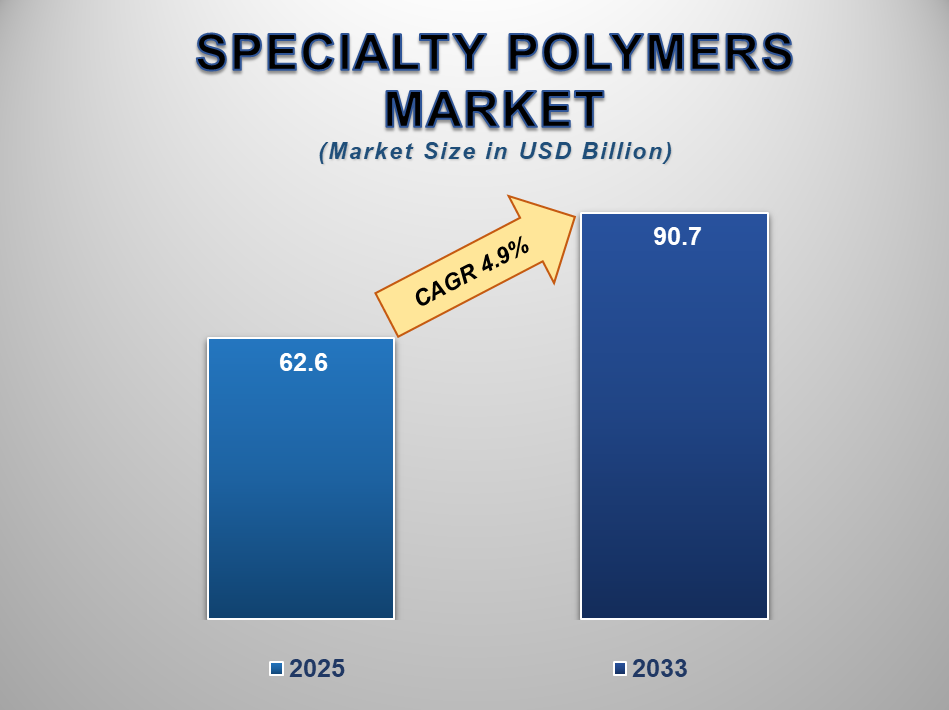 SPECIALTY POLYMERS MARKET
(Market Size in USD Billion)

CAGR 4.9%

62.6

90.7

2025

2033